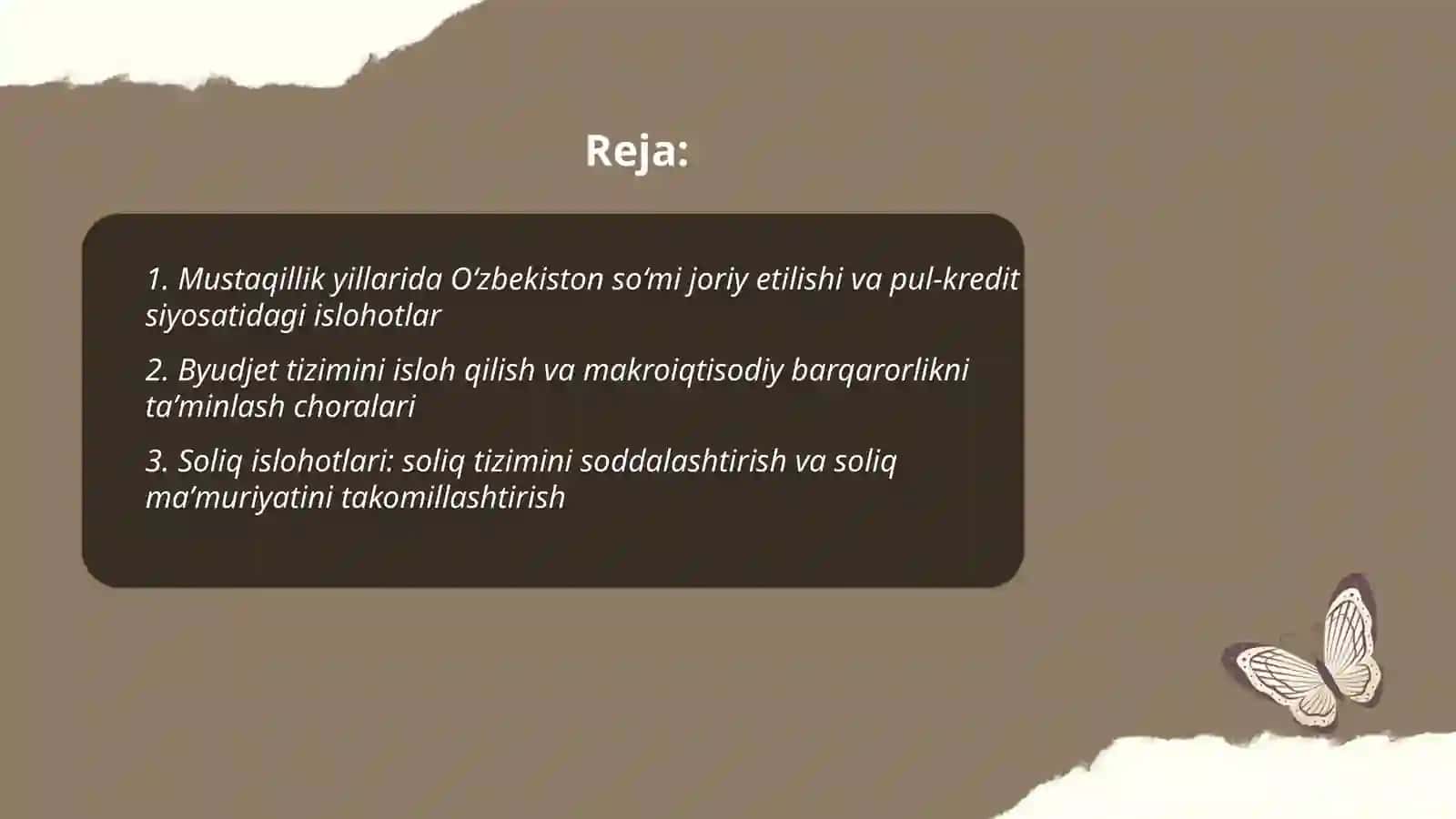 Reja:

1. Mustaqillik yillarida O‘zbekiston so‘mi joriy etilishi va pul-kredit siyosatidagi islohotlar

2. Byudjet tizimini isloh qilish va makroiqtisodiy barqarorlikni ta’minlash choralari

3. Soliq islohotlari: soliq tizimini soddalashtirish va soliq ma’muriyatini takomillashtirish